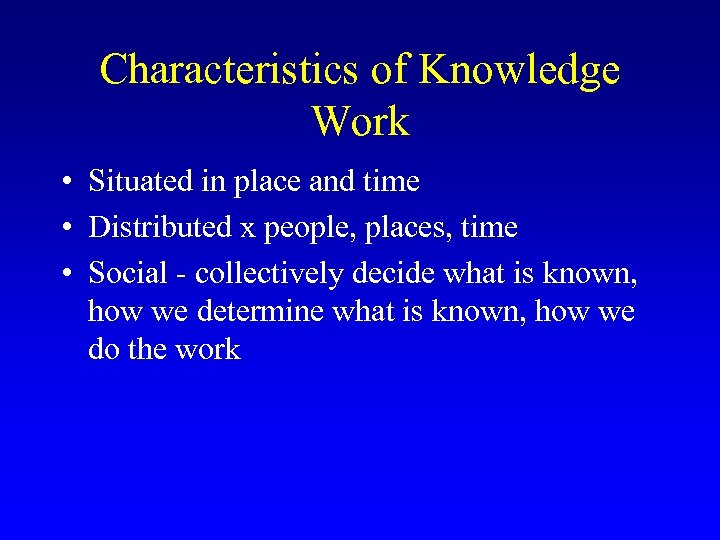 Characteristics of Knowledge Work

• Situated in place and time
• Distributed x people, places, time
• Social - collectively decide what is known, how we determine what is known, how we do the work